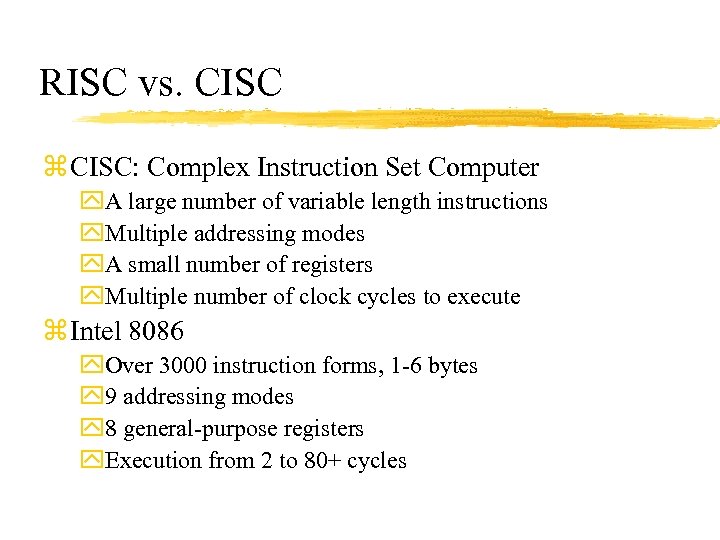 RISC vs. CISC

CISC: Complex Instruction Set Computer
A large number of variable length instructions
Multiple addressing modes
A small number of registers
Multiple number of clock cycles to execute

Intel 8086
Over 3000 instruction forms, 1-6 bytes
9 addressing modes
8 general-purpose registers
Execution from 2 to 80+ cycles